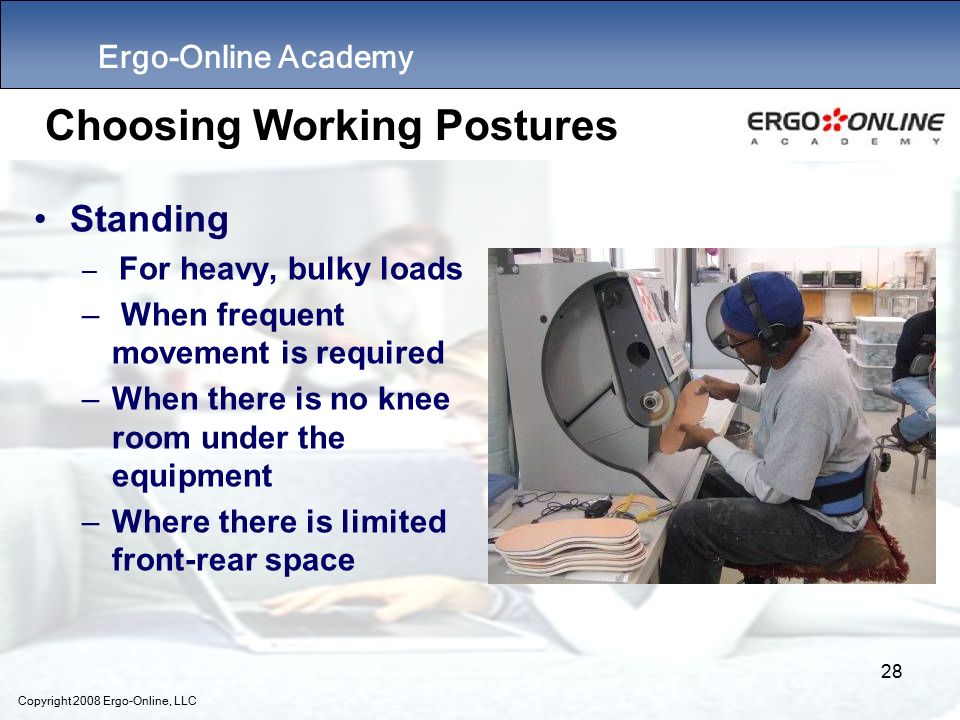 Ergo-Online Academy

Choosing Working Postures

ERGO ONLINE
ACADEMY

• Standing
– For heavy, bulky loads
– When frequent movement is required
– When there is no knee room under the equipment
– Where there is limited front-rear space

28

Copyright 2008 Ergo-Online, LLC